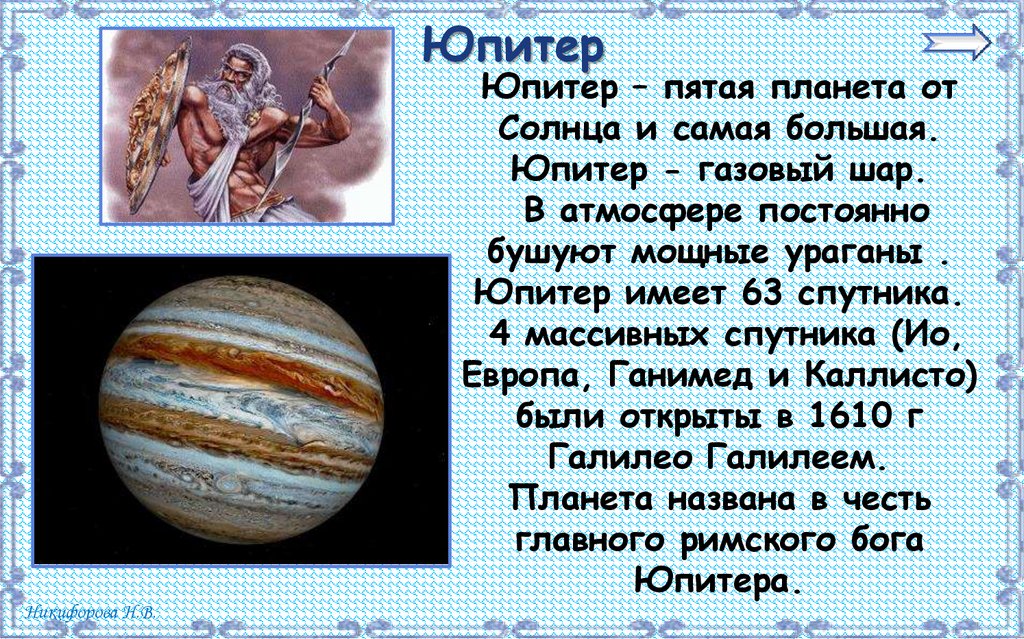 Юпитер

Юпитер – пятая планета от Солнца и самая большая. Юпитер - газовый шар. В атмосфере постоянно бушуют мощные ураганы . Юпитер имеет 63 спутника. 4 массивных спутника (Ио, Европа, Ганимед и Каллисто) были открыты в 1610 г Галилео Галилеем. Планета названа в честь главного римского бога Юпитера.

Никифорова Н.В.